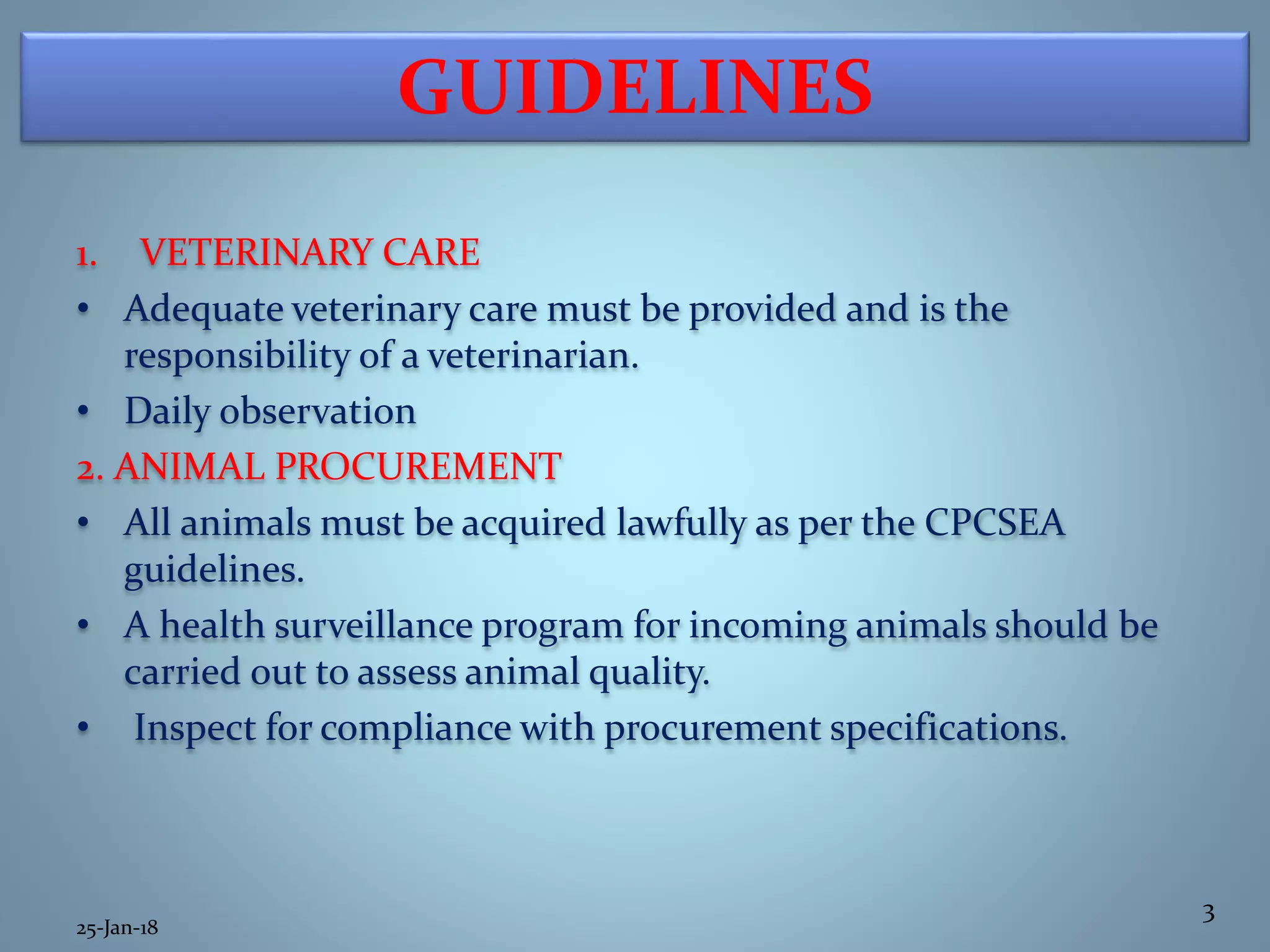 GUIDELINES

1. VETERINARY CARE

• Adequate veterinary care must be provided and is the responsibility of a veterinarian.

• Daily observation

2. ANIMAL PROCUREMENT

• All animals must be acquired lawfully as per the CPCSEA guidelines.

• A health surveillance program for incoming animals should be carried out to assess animal quality.

• Inspect for compliance with procurement specifications.

25-Jan-18

3